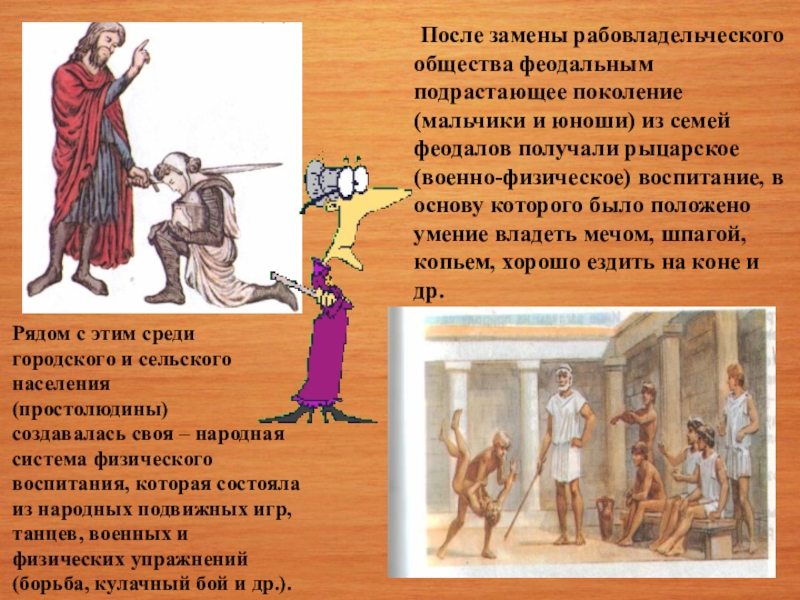 После замены рабовладельческого общества феодальным подрастающее поколение (мальчики и юноши) из семей феодалов получали рыцарское (военно-физическое) воспитание, в основу которого было положено умение владеть мечом, шпагой, копьем, хорошо ездить на коне и др.

Рядом с этим среди городского и сельского населения (простолюдины) создавалась своя – народная система физического воспитания, которая состояла из народных подвижных игр, танцев, военных и физических упражнений (борьба, кулачный бой и др.).